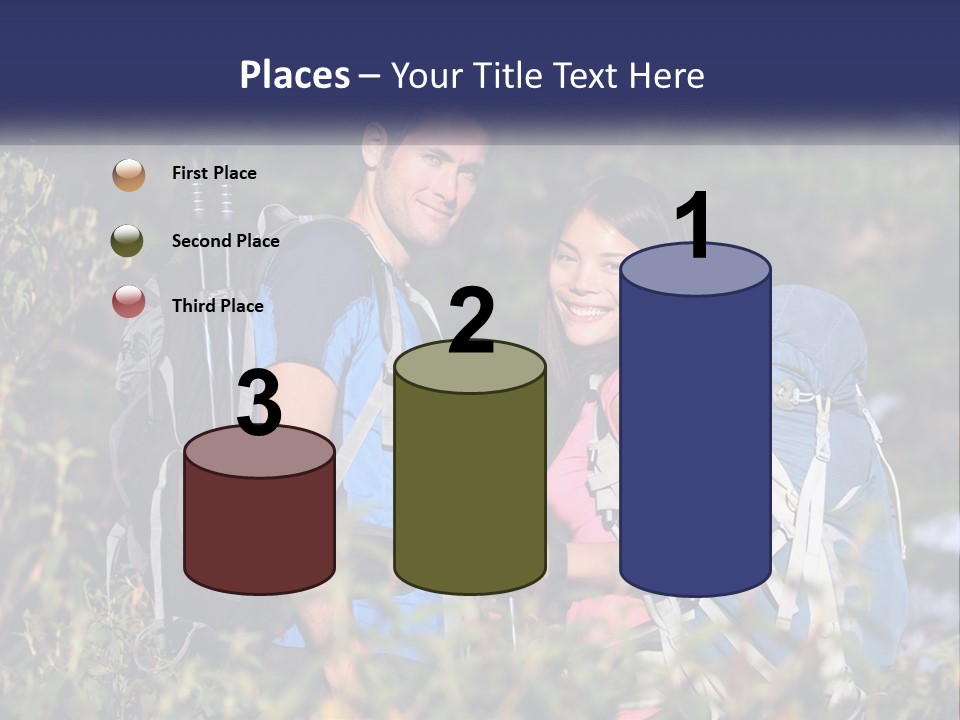 Places – Your Title Text Here

First Place

Second Place

Third Place

3

2

1